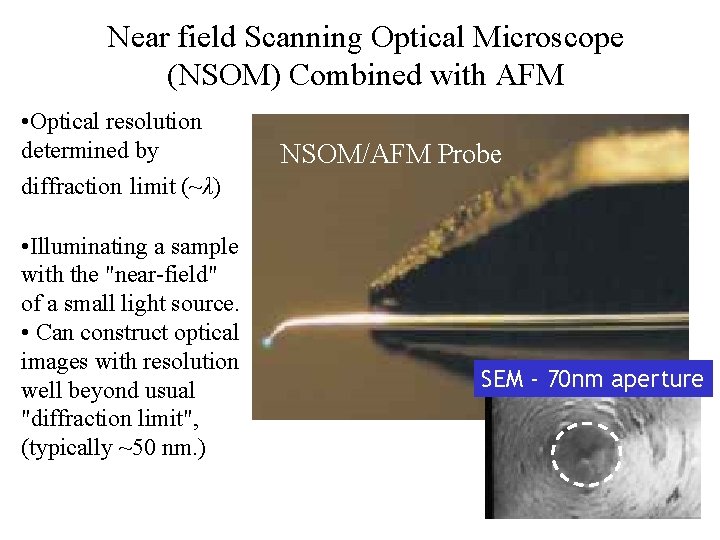 Near field Scanning Optical Microscope (NSOM) Combined with AFM

•Optical resolution determined by diffraction limit (~$\lambda$)

•Illuminating a sample with the "near-field" of a small light source.
• Can construct optical images with resolution well beyond usual "diffraction limit", (typically ~50 nm.)

NSOM/AFM Probe

SEM - 70nm aperture